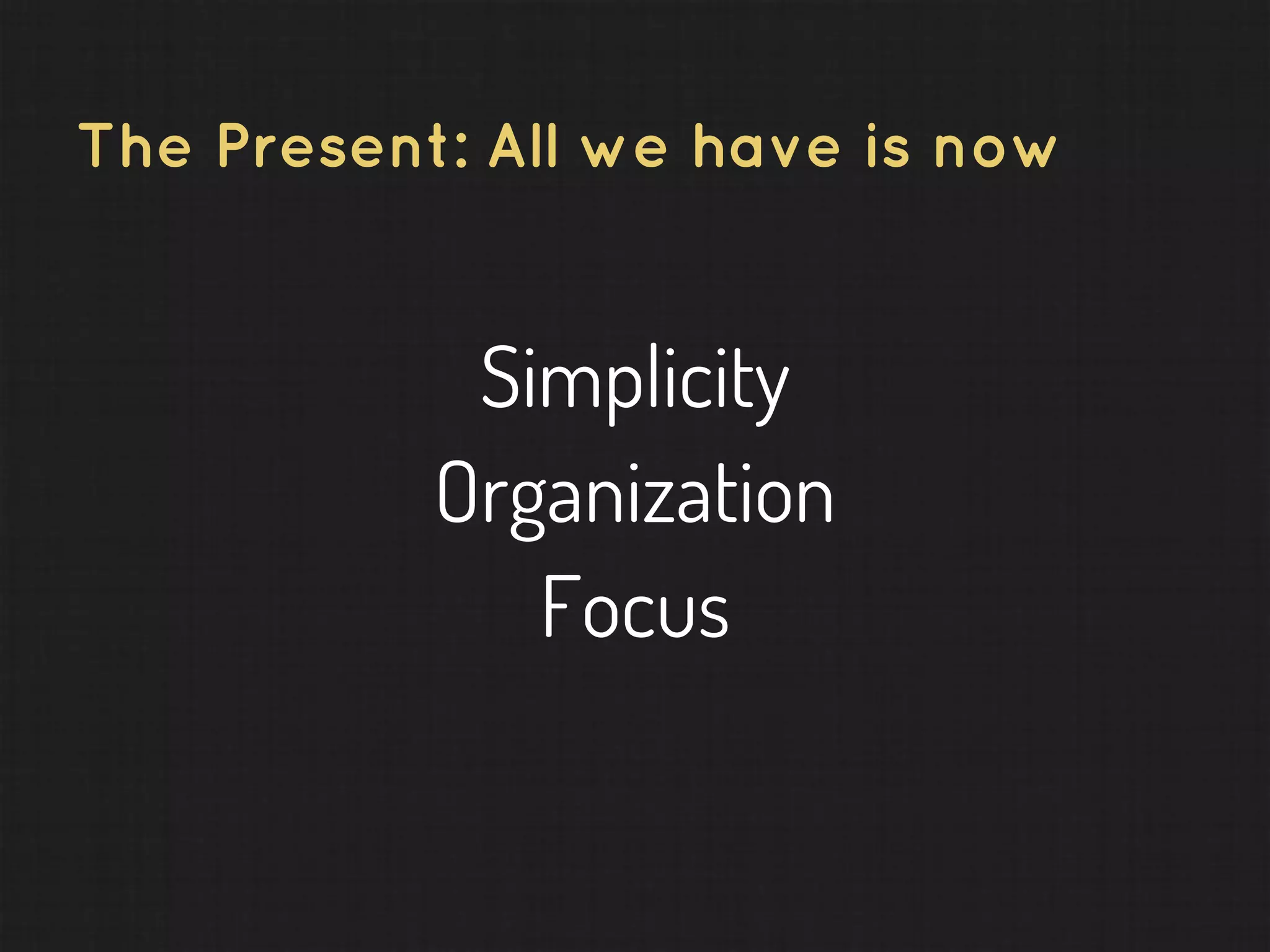 The Present: All we have is now

Simplicity
Organization
Focus